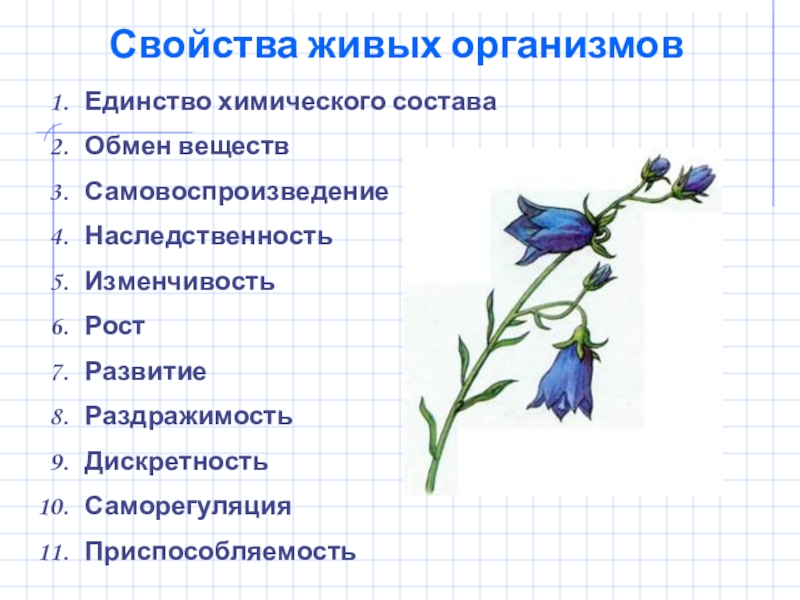 Свойства живых организмов

1. Единство химического состава
2. Обмен веществ
3. Самовоспроизведение
4. Наследственность
5. Изменчивость
6. Рост
7. Развитие
8. Раздражимость
9. Дискретность
10. Саморегуляция
11. Приспособляемость